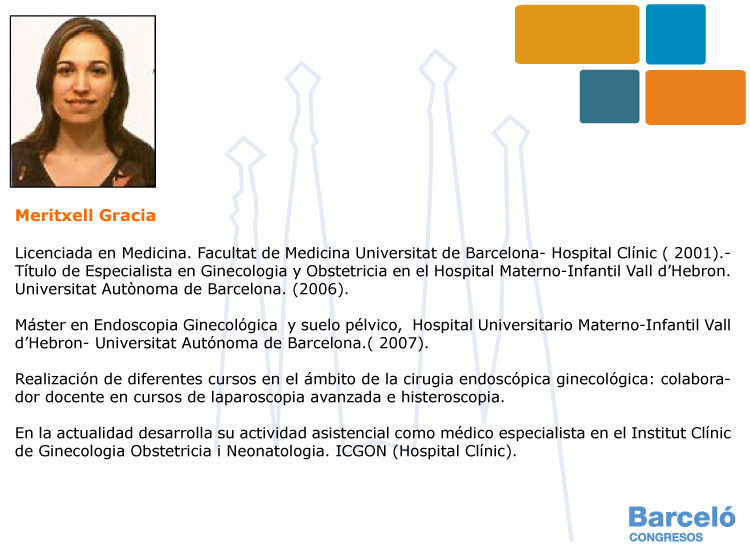 Meritxell Gracia

Licenciada en Medicina. Facultat de Medicina Universitat de Barcelona- Hospital Clínic ( 2001).- Título de Especialista en Ginecologia y Obstetricia en el Hospital Materno-Infantil Vall d'Hebron. Universitat Autònoma de Barcelona. (2006).

Máster en Endoscopia Ginecológica y suelo pélvico, Hospital Universitario Materno-Infantil Vall d'Hebron- Universitat Autónoma de Barcelona.( 2007).

Realización de diferentes cursos en el ámbito de la cirugia endoscópica ginecológica: colaborador docente en cursos de laparoscopia avanzada e histeroscopia.

En la actualidad desarrolla su actividad asistencial como médico especialista en el Institut Clínic de Ginecologia Obstetricia i Neonatologia. ICGON (Hospital Clínic).

Barceló
CONGRESOS